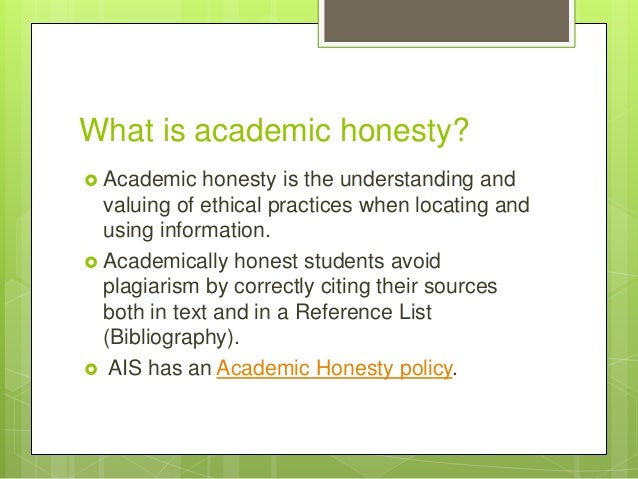 What is academic honesty?

Academic honesty is the understanding and valuing of ethical practices when locating and using information.

Academically honest students avoid plagiarism by correctly citing their sources both in text and in a Reference List (Bibliography).

AIS has an Academic Honesty policy.